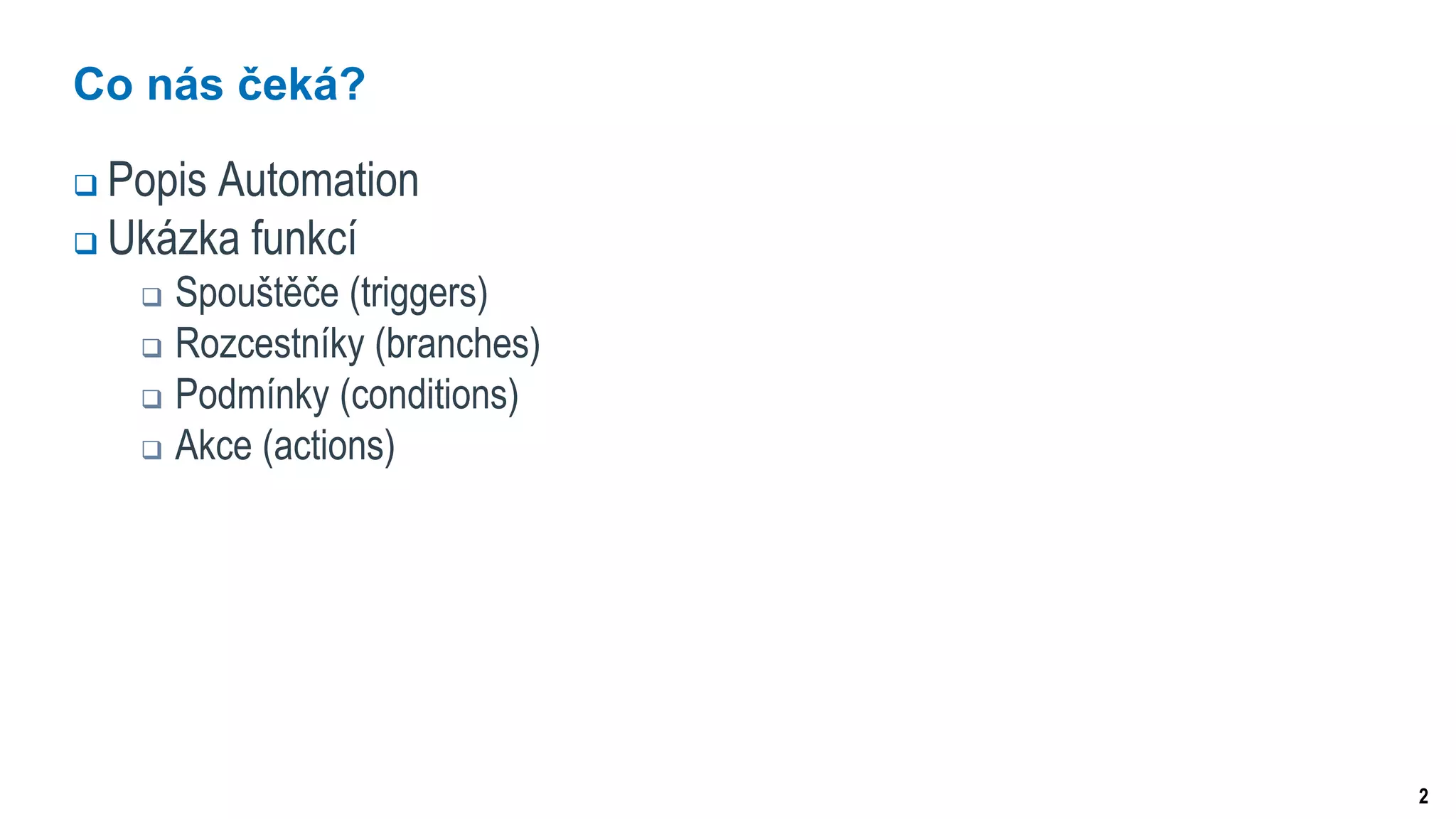 Co nás čeká?

❑ Popis Automation
❑ Ukázka funkcí
❑ Spouštěče (triggers)
❑ Rozcestníky (branches)
❑ Podmínky (conditions)
❑ Akce (actions)

2